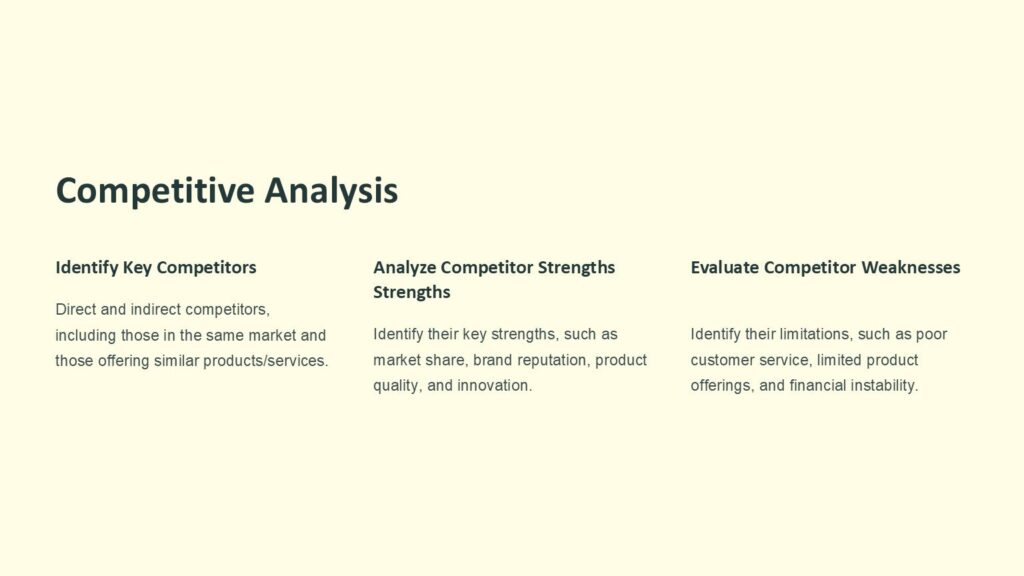 Competitive Analysis

Identify Key Competitors

Direct and indirect competitors, including those in the same market and those offering similar products/services.

Analyze Competitor Strengths Strengths

Identify their key strengths, such as market share, brand reputation, product quality, and innovation.

Evaluate Competitor Weaknesses

Identify their limitations, such as poor customer service, limited product offerings, and financial instability.